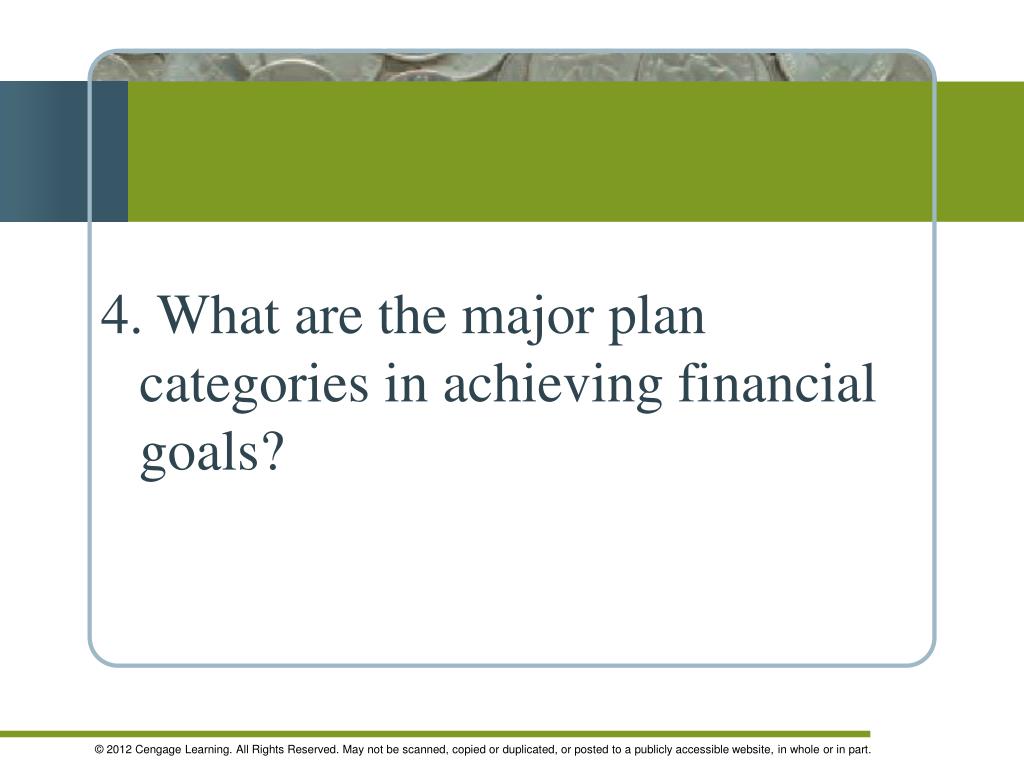 4. What are the major plan categories in achieving financial goals?

© 2012 Cengage Learning. All Rights Reserved. May not be scanned, copied or duplicated, or posted to a publicly accessible website, in whole or in part.